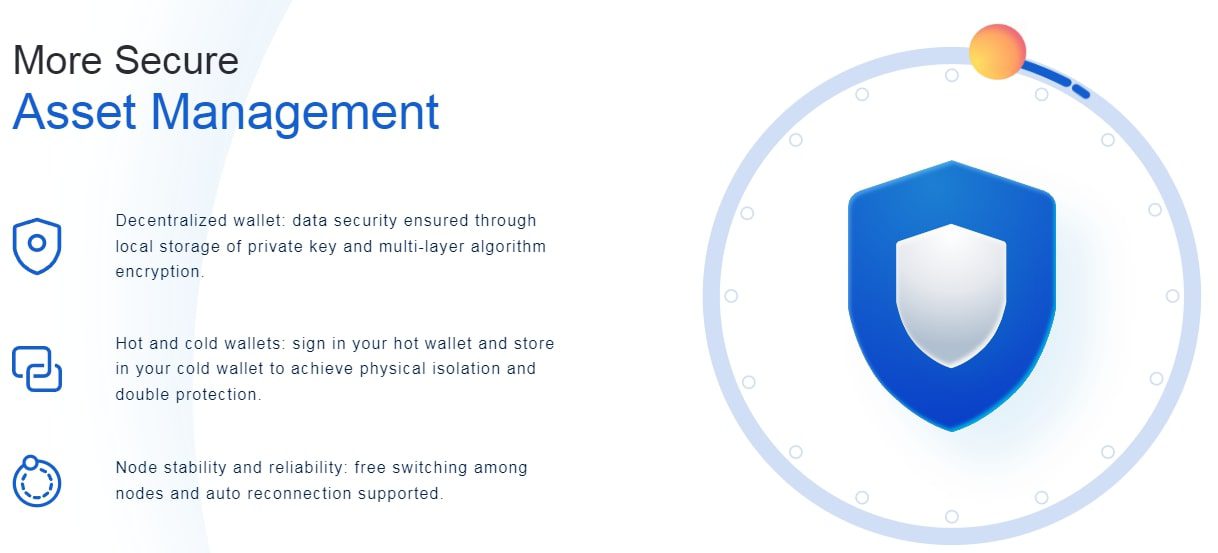 More Secure
Asset Management

Decentralized wallet: data security ensured through local storage of private key and multi-layer algorithm encryption.

Hot and cold wallets: sign in your hot wallet and store in your cold wallet to achieve physical isolation and double protection.

Node stability and reliability: free switching among nodes and auto reconnection supported.